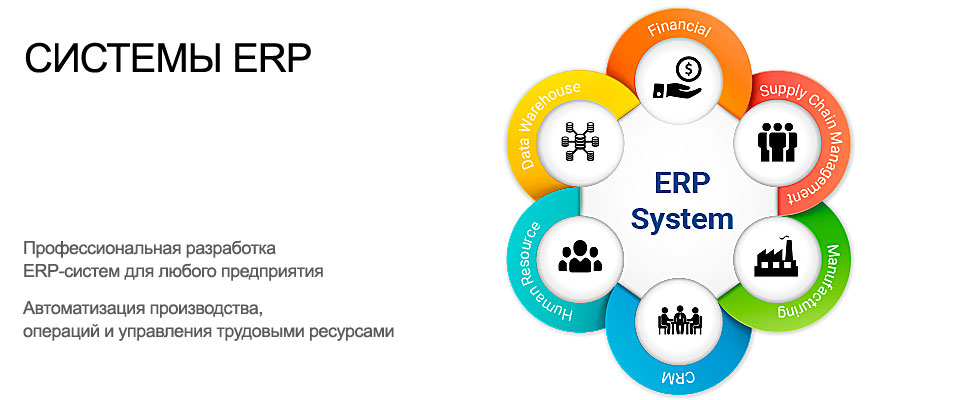 СИСТЕМЫ ERP

Профессиональная разработка ERP-систем для любого предприятия

Автоматизация производства, операций и управления трудовыми ресурсами

Financial

Supply Chain Management

Manufacturing

CRM

Human Resource

Data Warehouse

ERP System